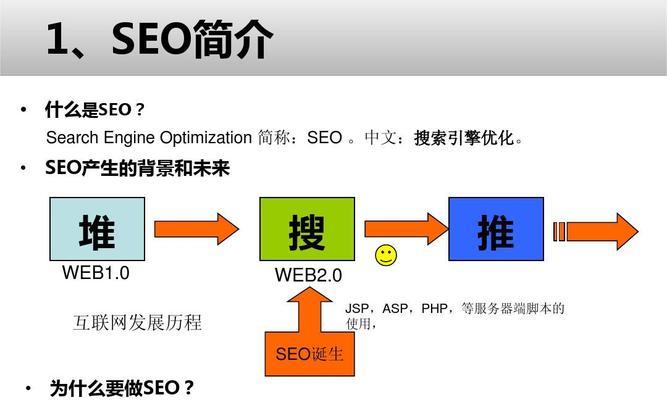 1、SEO简介

• 什么是SEO？
Search Engine Optimization 简称：SEO 。中文：搜索引擎优化。

• SEO产生的背景和未来

堆
WEB1.0

搜
WEB2.0

推

互联网发展历程

JSP，ASP，PHP，等服务器端脚本的使用，

SEO诞生

• 为什么要做SEO？